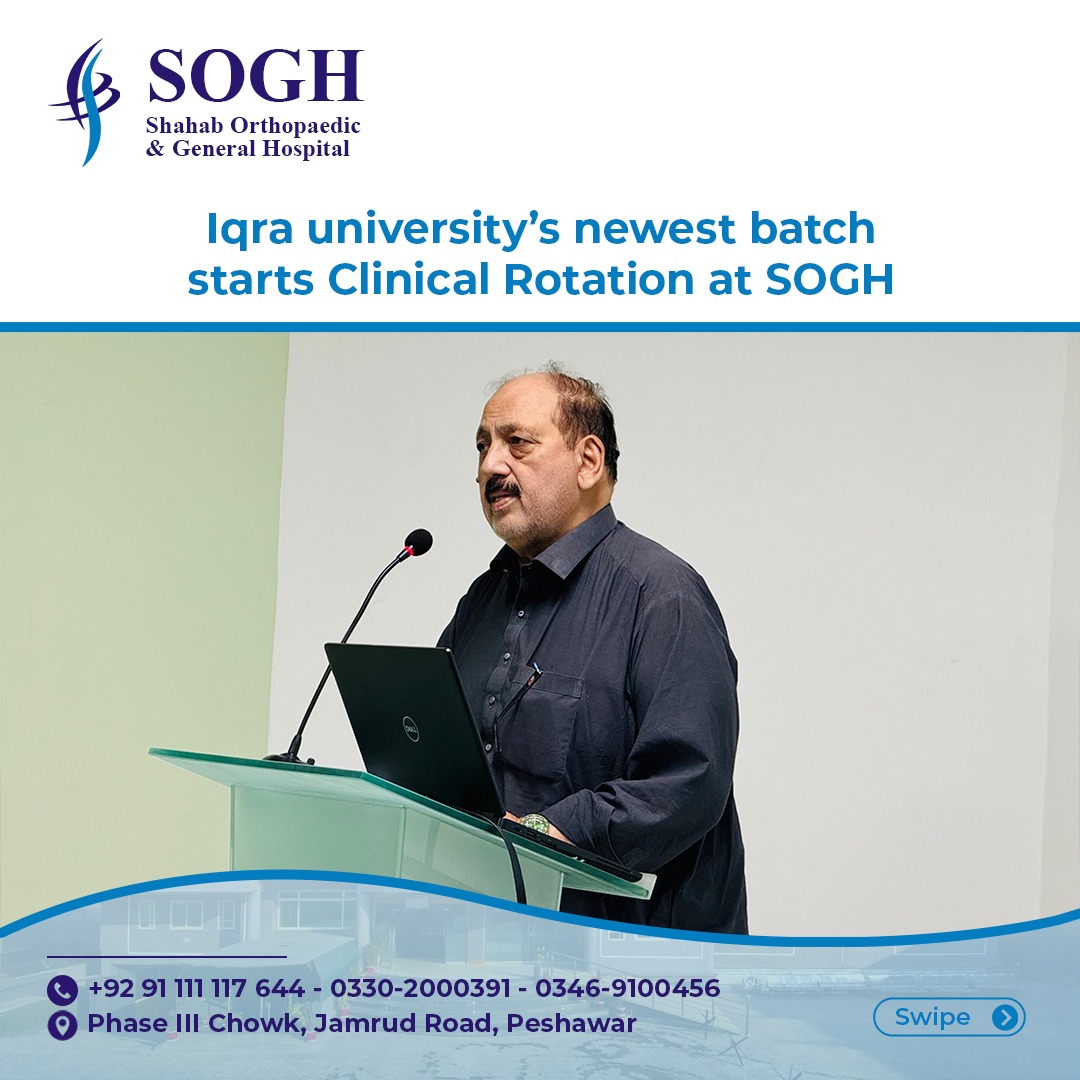 SOGH
Shahab Orthopaedic & General Hospital

Iqra university's newest batch starts Clinical Rotation at SOGH

DELL

+92 91 111 117 644 - 0330-2000391 - 0346-9100456
Phase III Chowk, Jamrud Road, Peshawar

Swipe